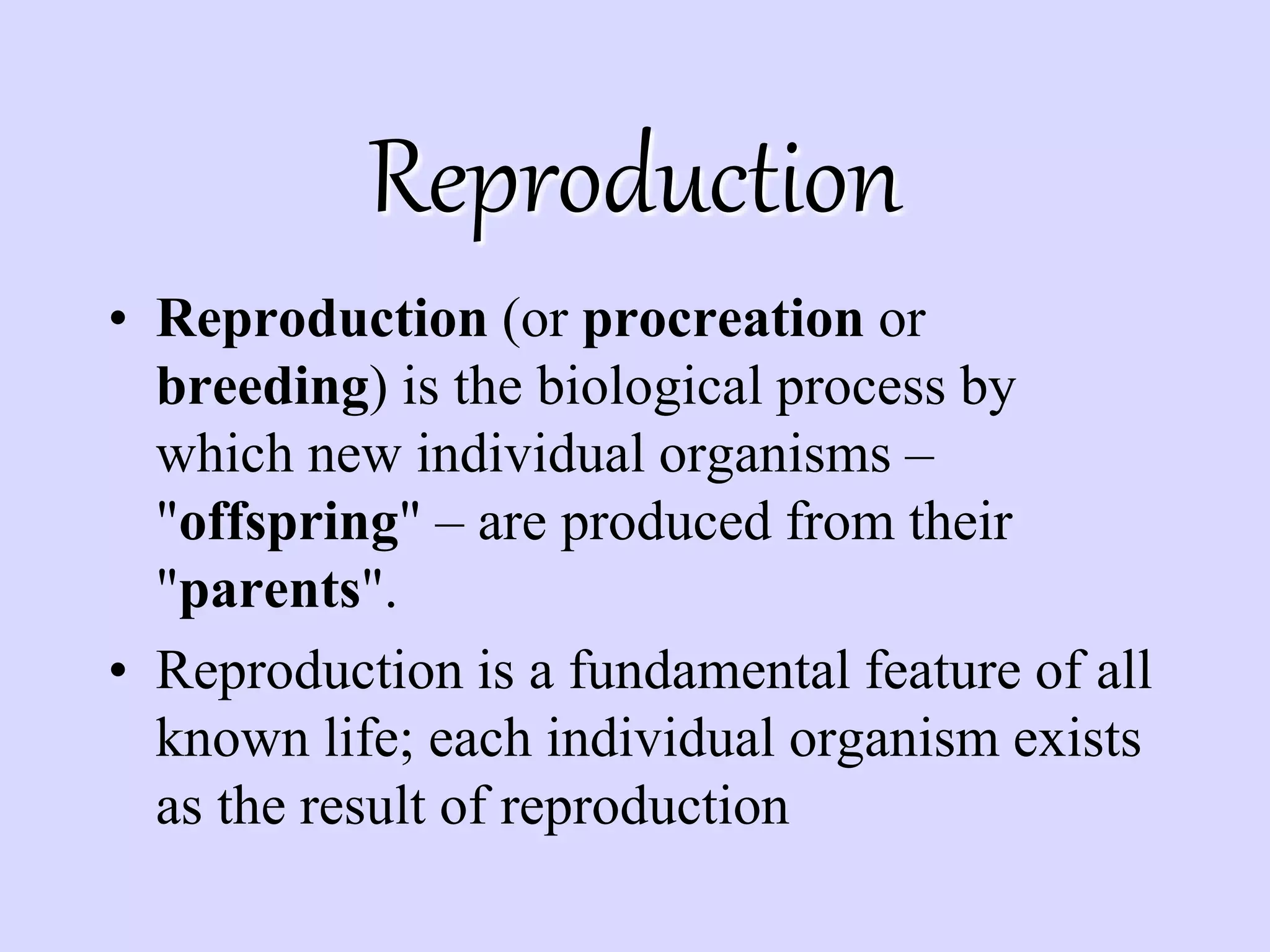 Reproduction

• Reproduction (or procreation or breeding) is the biological process by which new individual organisms – "offspring" – are produced from their "parents".

• Reproduction is a fundamental feature of all known life; each individual organism exists as the result of reproduction